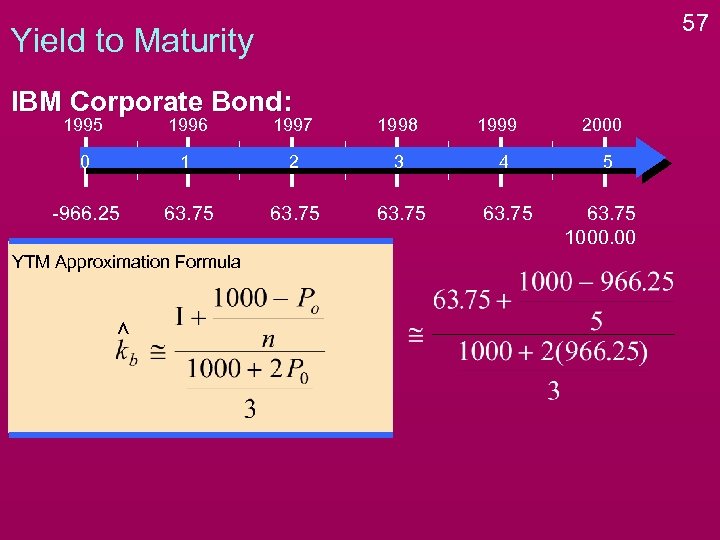 57

Yield to Maturity

IBM Corporate Bond:

1995 1996 1997 1998 1999 2000

0 1 2 3 4 5

-966.25 63.75 63.75 63.75 63.75 63.75
1000.00

YTM Approximation Formula

$\hat{k}_b \cong \frac{I + \frac{1000 - P_o}{n}}{\frac{1000 + 2P_0}{3}}$

$\cong \frac{63.75 + \frac{1000 - 966.25}{5}}{\frac{1000 + 2(966.25)}{3}}$